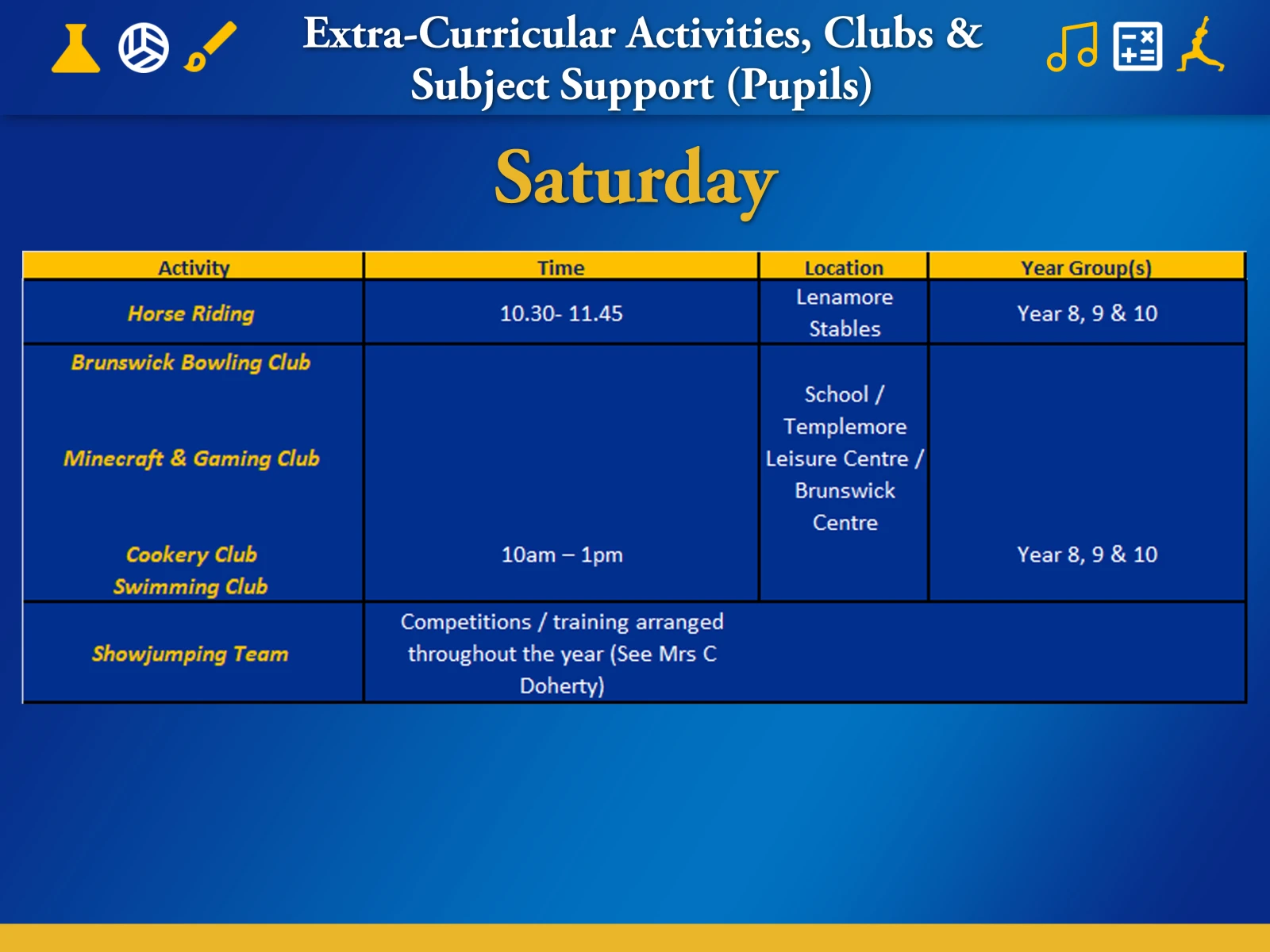 Extra-Curricular Activities, Clubs & Subject Support (Pupils)

Saturday

| Activity | Time | Location | Year Group(s) |
|---|---|---|---|
| Horse Riding | 10.30- 11.45 | Lenamore Stables | Year 8, 9 & 10 |
| Brunswick Bowling Club Minecraft & Gaming Club Cookery Club Swimming Club | 10am – 1pm | School / Templemore Leisure Centre / Brunswick Centre | Year 8, 9 & 10 |
| Showjumping Team | Competitions / training arranged throughout the year (See Mrs C Doherty) | | |